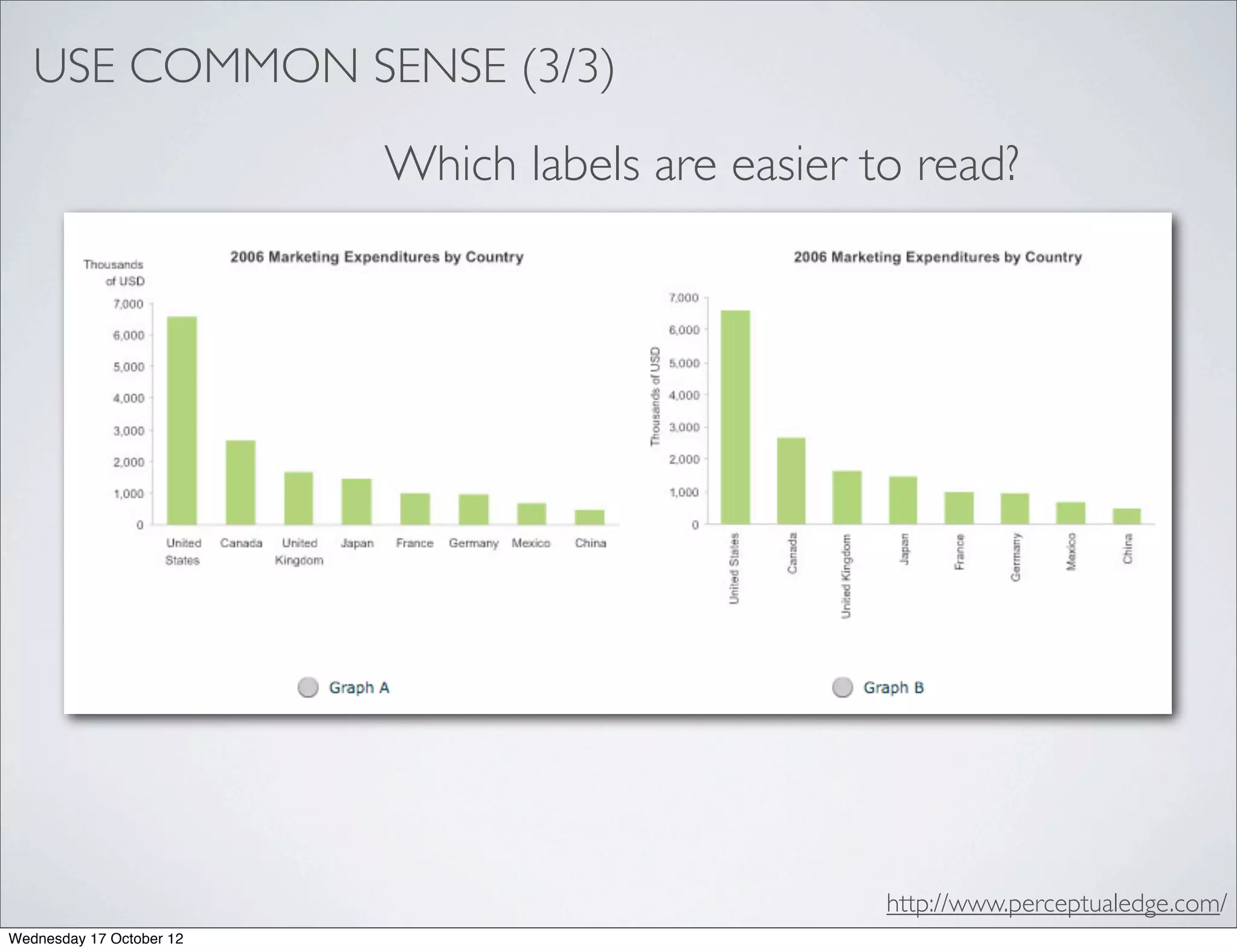 USE COMMON SENSE (3/3)

Which labels are easier to read?

2006 Marketing Expenditures by Country

Thousands of USD

7,000
6,000
5,000
4,000
3,000
2,000
1,000
0

United States
Canada
United Kingdom
Japan
France
Germany
Mexico
China

Graph A

2006 Marketing Expenditures by Country

Thousands of USD

7,000
6,000
5,000
4,000
3,000
2,000
1,000
0

United States
Canada
United Kingdom
Japan
France
Germany
Mexico
China

Graph B

http://www.perceptualedge.com/

Wednesday 17 October 12